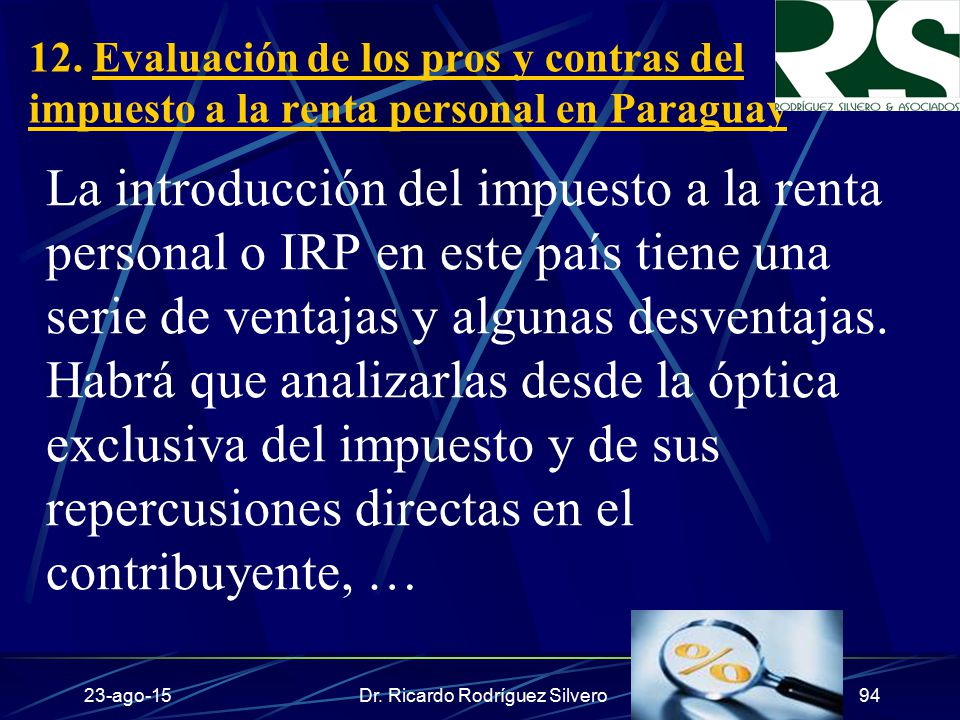 12. Evaluación de los pros y contras del impuesto a la renta personal en Paraguay

RS
RODRÍGUEZ SILVERO & ASOCIADOS

La introducción del impuesto a la renta personal o IRP en este país tiene una serie de ventajas y algunas desventajas. Habrá que analizarlas desde la óptica exclusiva del impuesto y de sus repercusiones directas en el contribuyente, …

%

23-ago-15 Dr. Ricardo Rodríguez Silvero 94